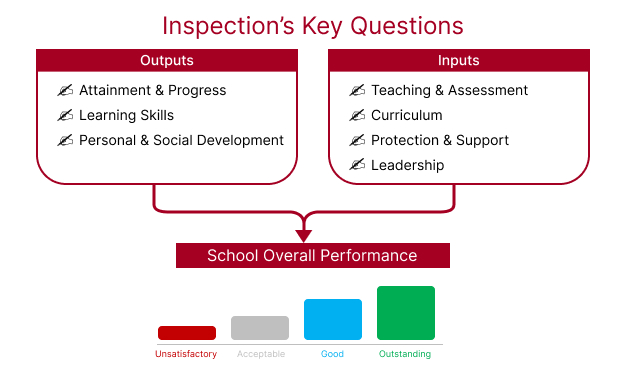 Inspection's Key Questions

Outputs

Attainment & Progress
Learning Skills
Personal & Social Development

Inputs

Teaching & Assessment
Curriculum
Protection & Support
Leadership

School Overall Performance

Unsatisfactory
Acceptable
Good
Outstanding